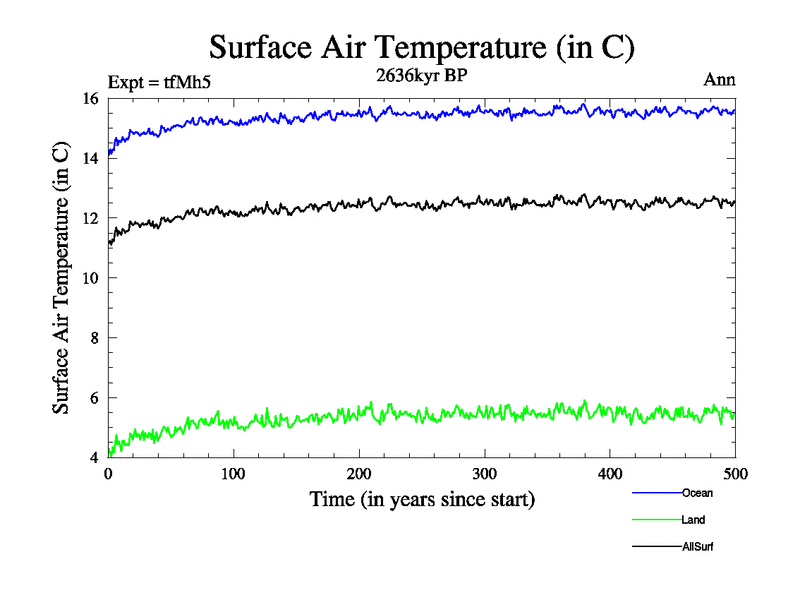 Surface Air Temperature (in C)

Expt = tfMh5
2636kyr BP
Ann

Surface Air Temperature (in C)

16
14
12
10
8
6
4

0
100
200
300
400
500

Time (in years since start)

Ocean
Land
AllSurf